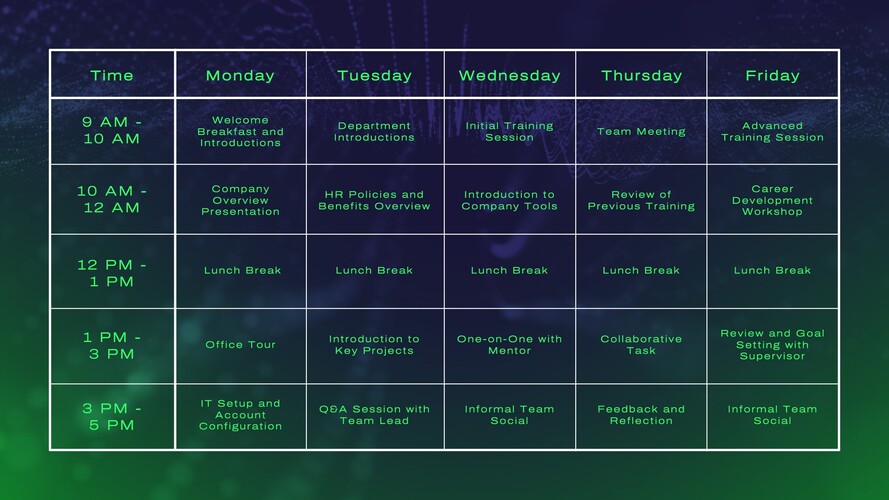 | Time | Monday | Tuesday | Wednesday | Thursday | Friday |
|---|---|---|---|---|---|
| 9 AM - 10 AM | Welcome Breakfast and Introductions | Department Introductions | Initial Training Session | Team Meeting | Advanced Training Session |
| 10 AM - 12 AM | Company Overview Presentation | HR Policies and Benefits Overview | Introduction to Company Tools | Review of Previous Training | Career Development Workshop |
| 12 PM - 1 PM | Lunch Break | Lunch Break | Lunch Break | Lunch Break | Lunch Break |
| 1 PM - 3 PM | Office Tour | Introduction to Key Projects | One-on-One with Mentor | Collaborative Task | Review and Goal Setting with Supervisor |
| 3 PM - 5 PM | IT Setup and Account Configuration | Q&A Session with Team Lead | Informal Team Social | Feedback and Reflection | Informal Team Social |